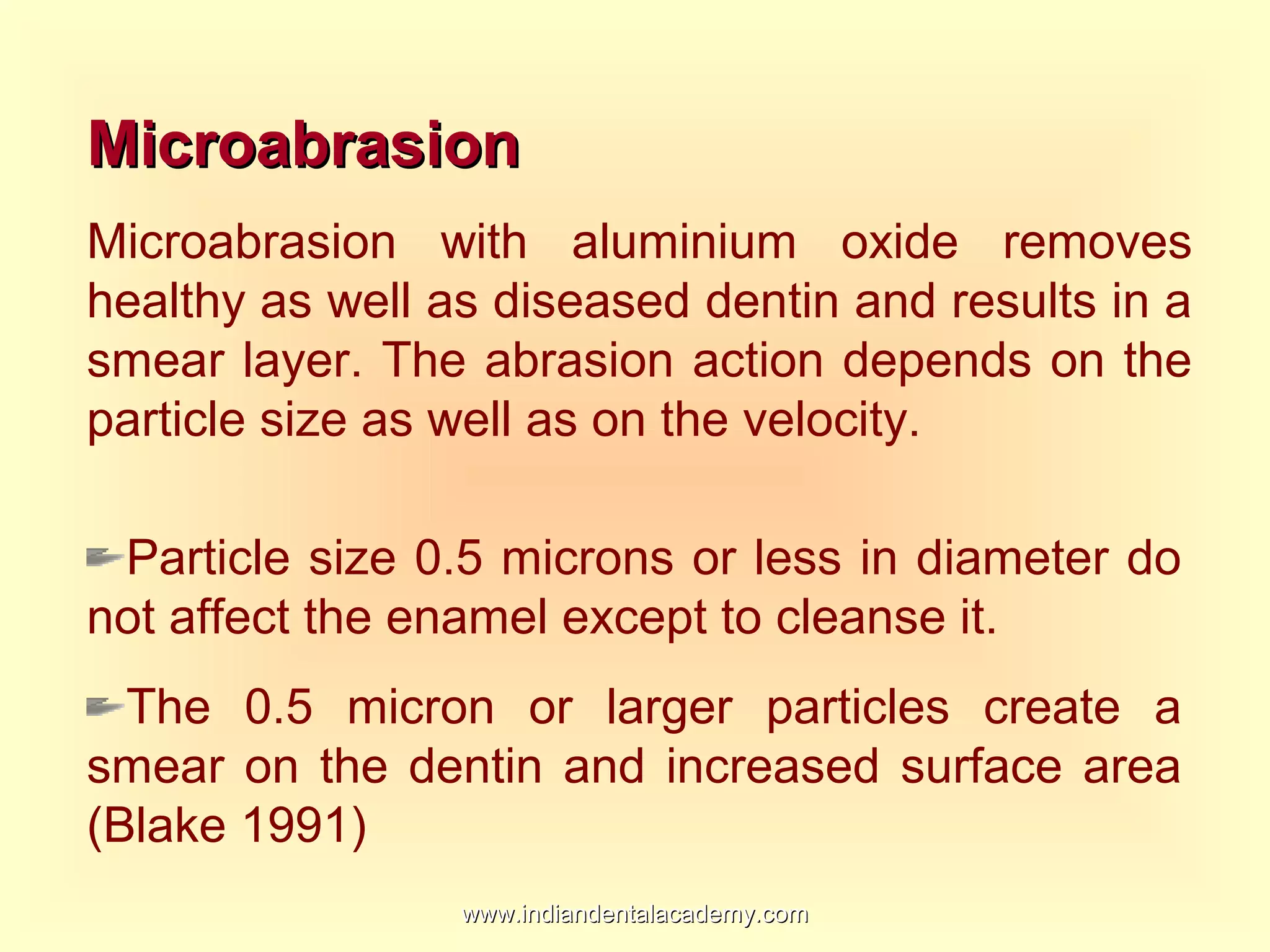 Microabrasion

Microabrasion with aluminium oxide removes healthy as well as diseased dentin and results in a smear layer. The abrasion action depends on the particle size as well as on the velocity.

Particle size 0.5 microns or less in diameter do not affect the enamel except to cleanse it.

The 0.5 micron or larger particles create a smear on the dentin and increased surface area (Blake 1991)

www.indiandentalacademy.com